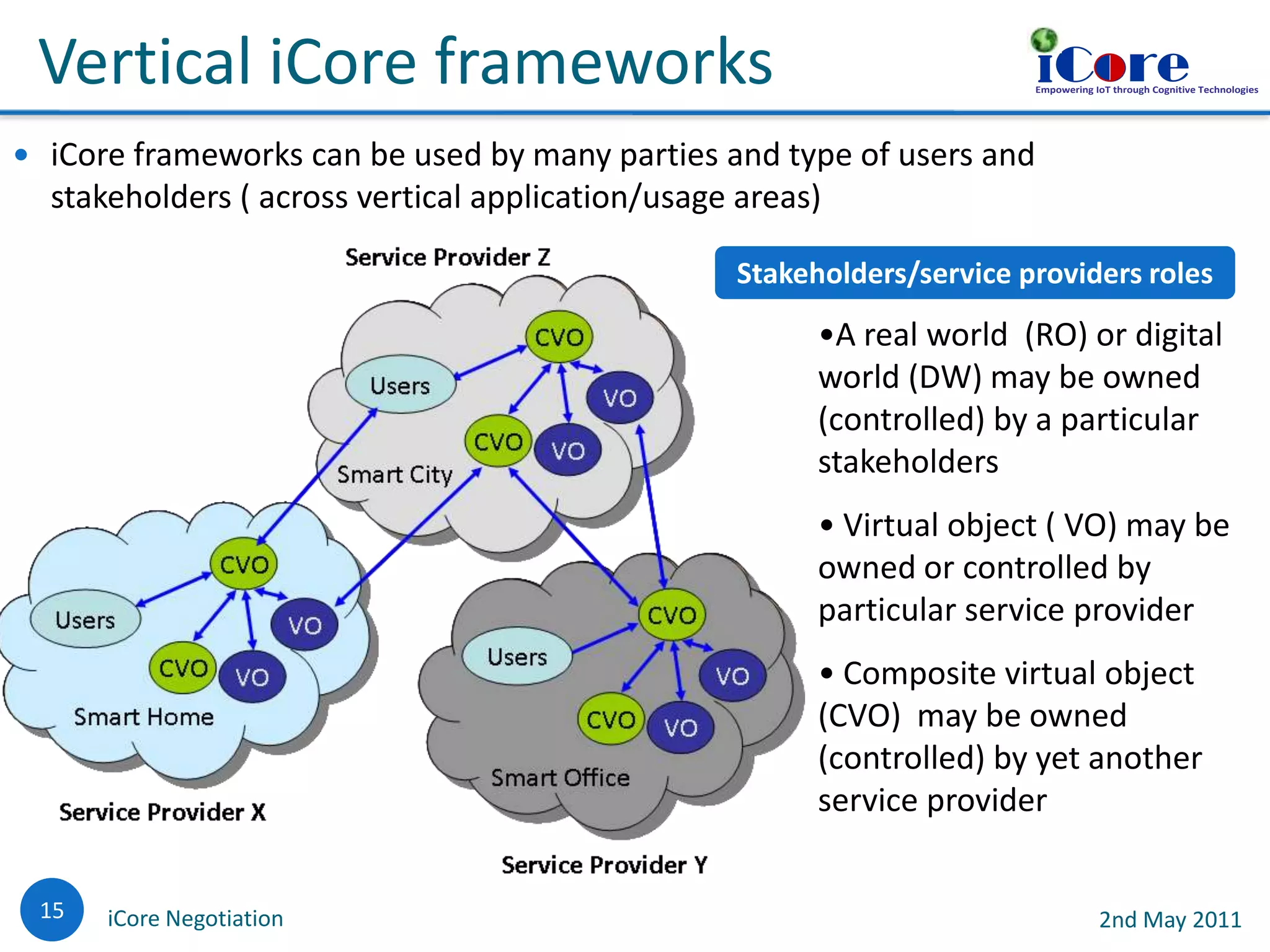 Vertical iCore frameworks

iCore
Empowering IoT through Cognitive Technologies

• iCore frameworks can be used by many parties and type of users and stakeholders ( across vertical application/usage areas)

Service Provider Z

CVO
Users
VO
CVO
VO
Smart City

CVO
Users
VO
CVO
VO
Smart Home

Service Provider X

CVO
Users
VO
CVO
VO
Smart Office

Service Provider Y

Stakeholders/service providers roles

•A real world (RO) or digital world (DW) may be owned (controlled) by a particular stakeholders

• Virtual object ( VO) may be owned or controlled by particular service provider

• Composite virtual object (CVO) may be owned (controlled) by yet another service provider

15

iCore Negotiation

2nd May 2011